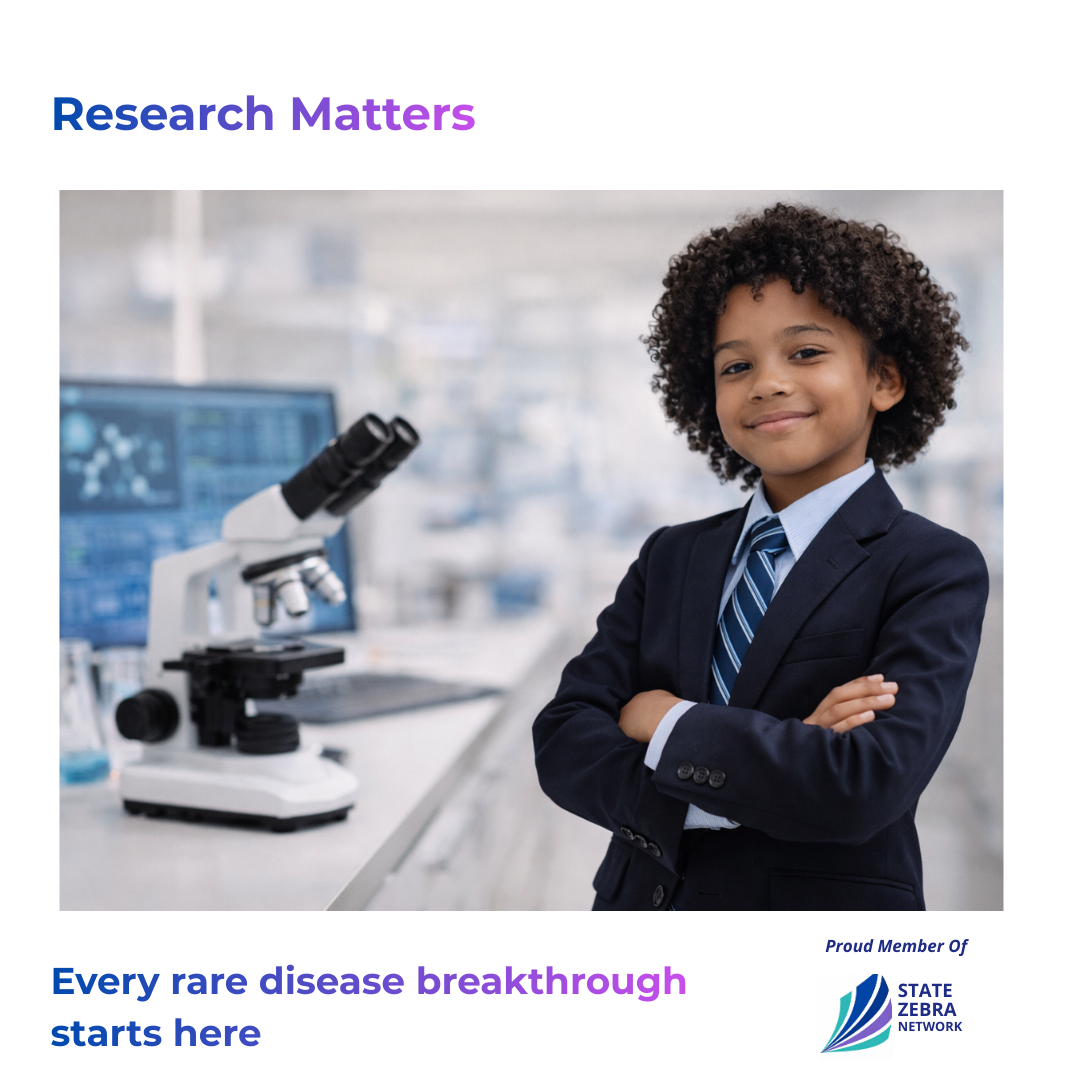 Research Matters

Every rare disease breakthrough starts here

Proud Member Of

STATE ZEBRA NETWORK